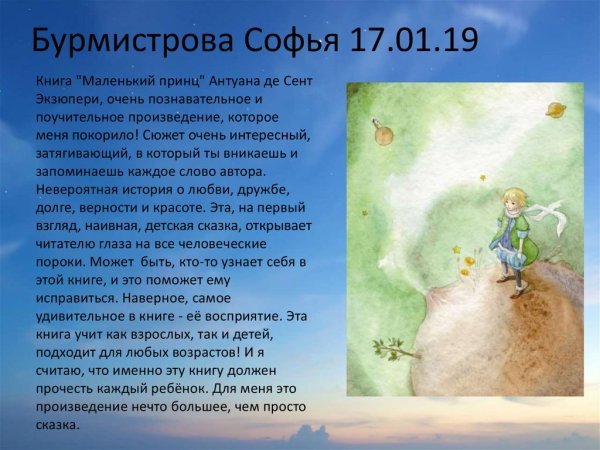 Бурмистрова Софья 17.01.19

Книга "Маленький принц" Антуана де Сент Экзюпери, очень познавательное и поучительное произведение, которое меня покорило! Сюжет очень интересный, затягивающий, в который ты вникаешь и запоминаешь каждое слово автора. Невероятная история о любви, дружбе, долге, верности и красоте. Эта, на первый взгляд, наивная, детская сказка, открывает читателю глаза на все человеческие пороки. Может быть, кто-то узнает себя в этой книге, и это поможет ему исправиться. Наверное, самое удивительное в книге - её восприятие. Эта книга учит как взрослых, так и детей, подходит для любых возрастов! И я считаю, что именно эту книгу должен прочесть каждый ребёнок. Для меня это произведение нечто большее, чем просто сказка.